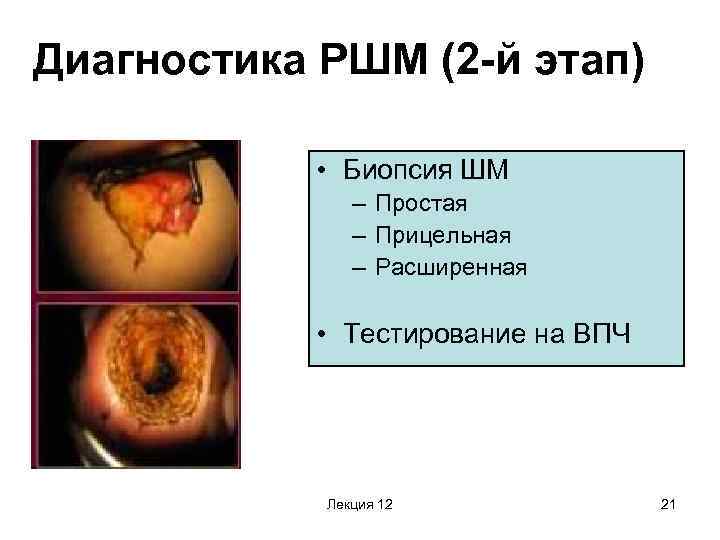 Диагностика РШМ (2-й этап)

• Биопсия ШМ
– Простая
– Прицельная
– Расширенная

• Тестирование на ВПЧ

Лекция 12

21